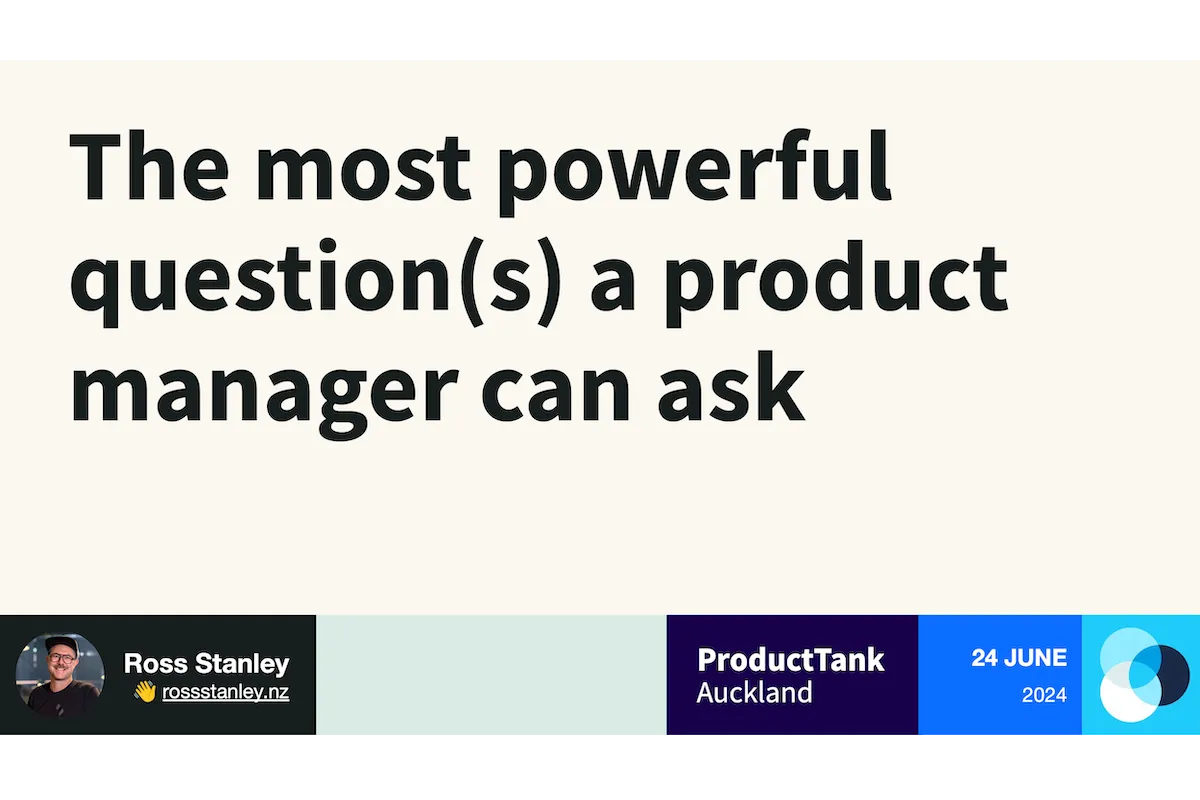 The most powerful question(s) a product manager can ask

Ross Stanley
👋 rossstanley.nz

ProductTank
Auckland

24 JUNE
2024